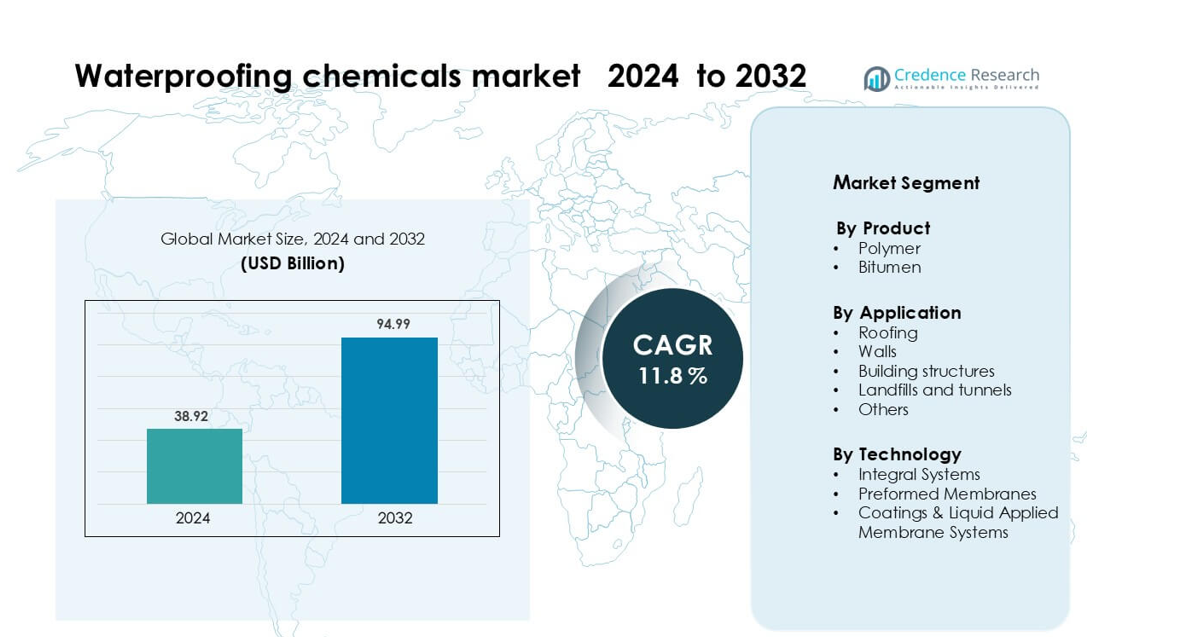 Waterproofing chemicals market 2024 to 2032

Credence Research
Actionable Insights Delivered

Global Market Size, 2024 and 2032
(USD Billion)

38.92
94.99
2024
2032

CAGR
11.8 %

Market Segment

By Product
• Polymer
• Bitumen

By Application
• Roofing
• Walls
• Building structures
• Landfills and tunnels
• Others

By Technology
• Integral Systems
• Preformed Membranes
• Coatings & Liquid Applied Membrane Systems